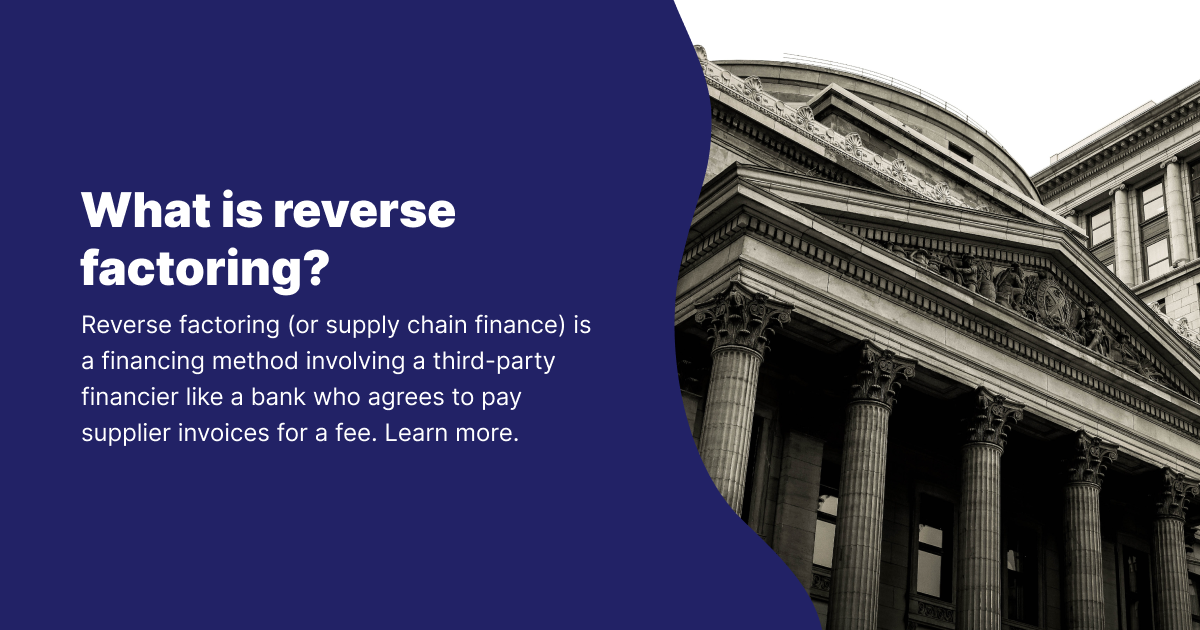 What is reverse factoring?

Reverse factoring (or supply chain finance) is a financing method involving a third-party financier like a bank who agrees to pay supplier invoices for a fee. Learn more.